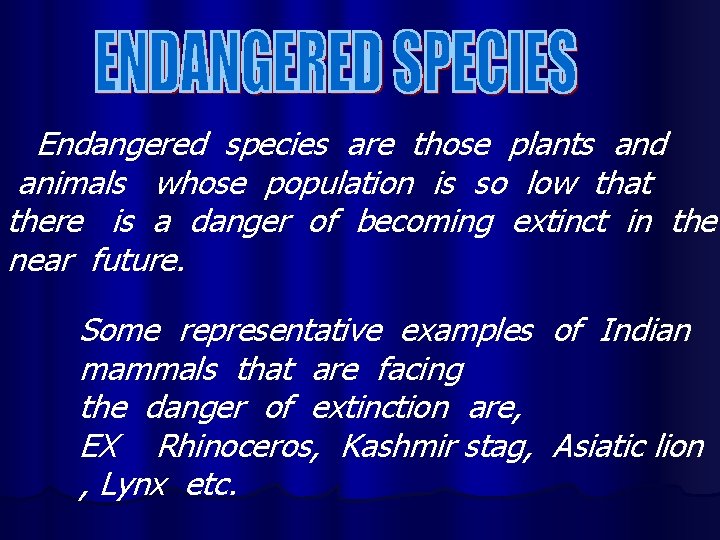 ENDANGERED SPECIES

Endangered species are those plants and animals whose population is so low that there is a danger of becoming extinct in the near future.

Some representative examples of Indian mammals that are facing the danger of extinction are,
EX Rhinoceros, Kashmir stag, Asiatic lion , Lynx etc.